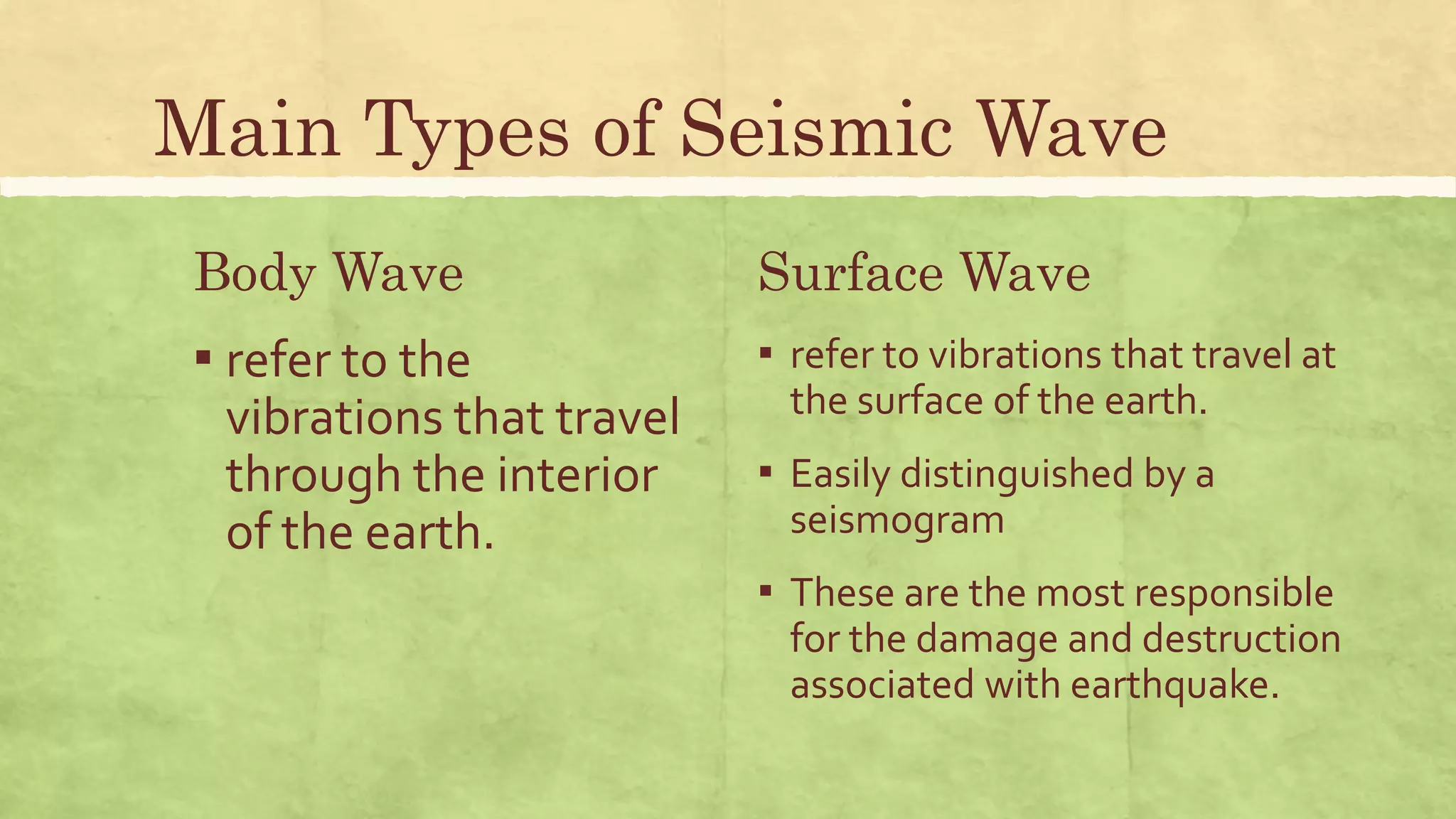 Main Types of Seismic Wave

Body Wave

▪ refer to the vibrations that travel through the interior of the earth.

Surface Wave

▪ refer to vibrations that travel at the surface of the earth.

▪ Easily distinguished by a seismogram

▪ These are the most responsible for the damage and destruction associated with earthquake.